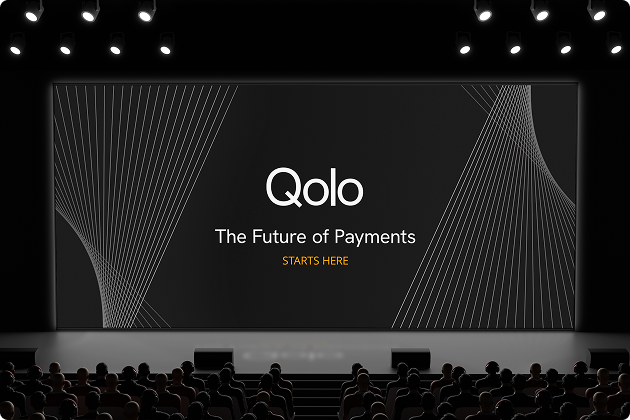 Qolo

The Future of Payments

STARTS HERE